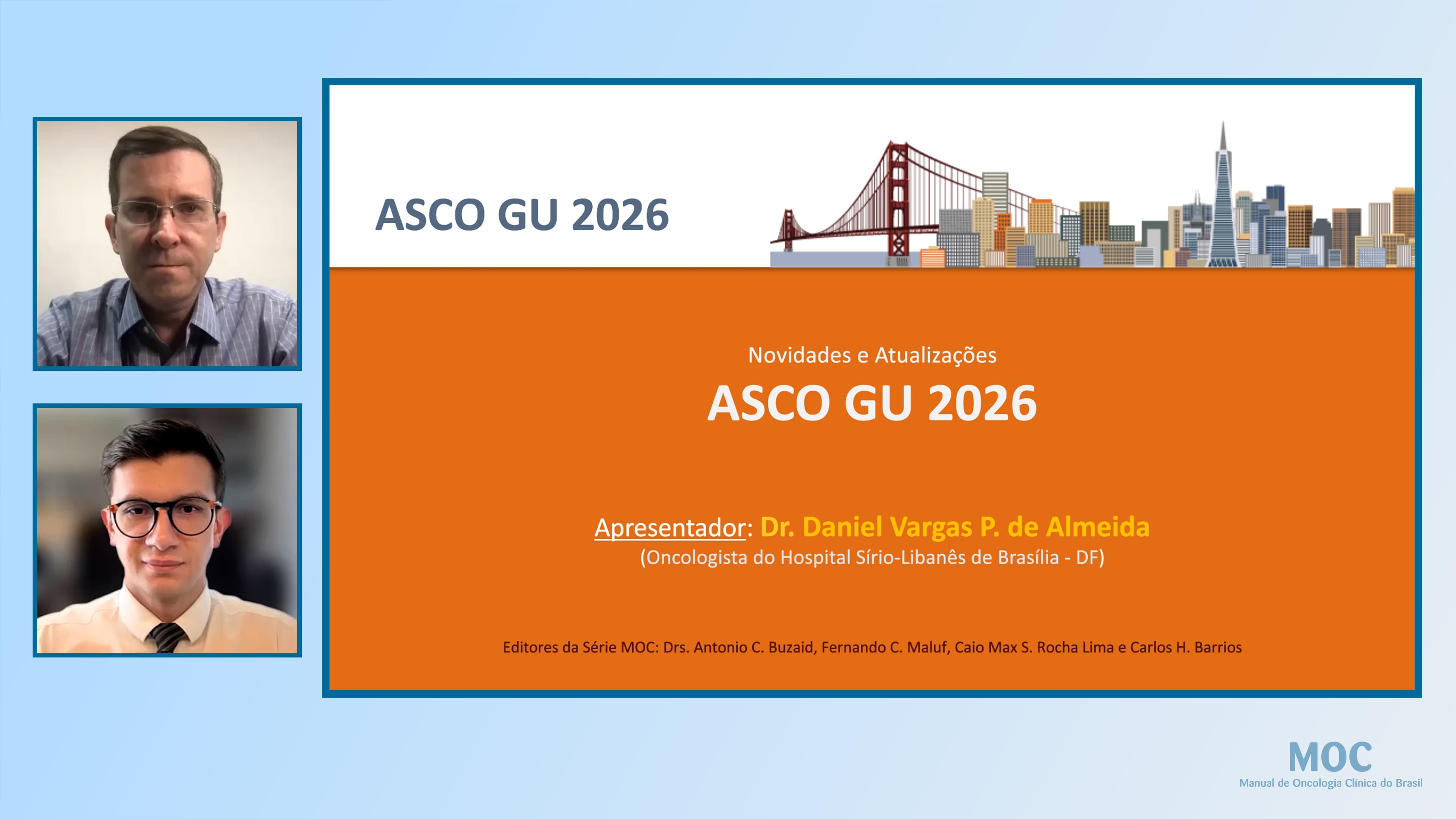 ASCO GU 2026

Novidades e Atualizações

ASCO GU 2026

Apresentador: Dr. Daniel Vargas P. de Almeida
(Oncologista do Hospital Sírio-Libanês de Brasília - DF)

Editores da Série MOC: Drs. Antonio C. Buzaid, Fernando C. Maluf, Caio Max S. Rocha Lima e Carlos H. Barrios

MOC
Manual de Oncologia Clínica do Brasil